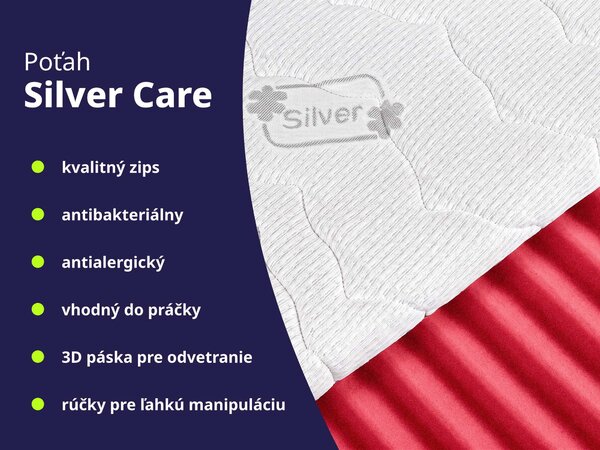 Poťah
Silver Care

kvalitný zips

antibakteriálny

antialergický

vhodný do práčky

3D páska pre odvetranie

rúčky pre ľahkú manipuláciu

Silver